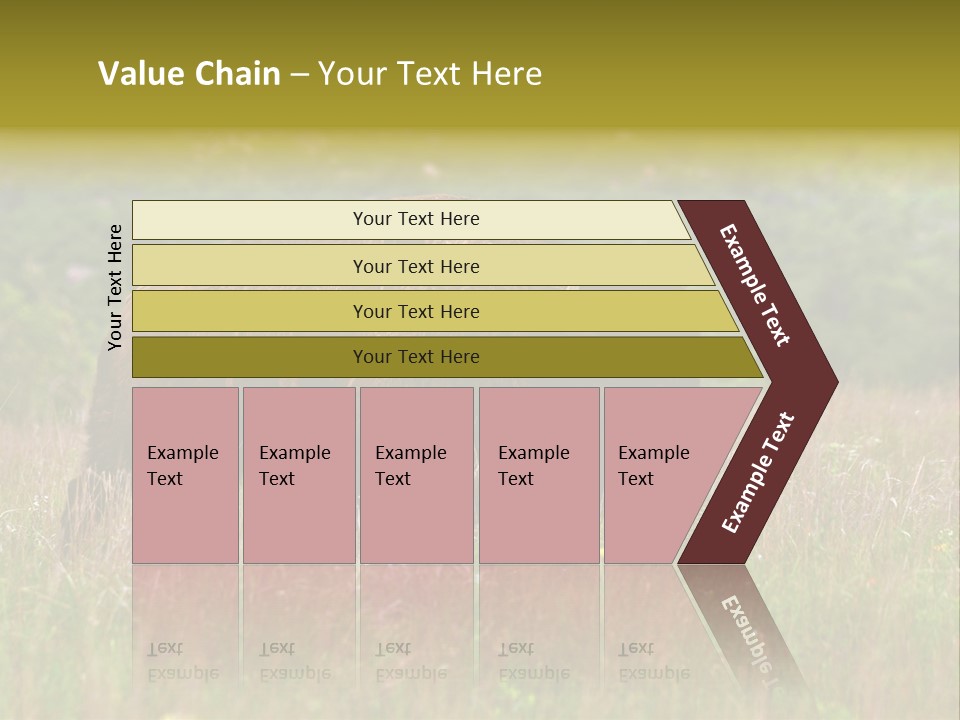 Value Chain – Your Text Here

Your Text Here

Your Text Here

Your Text Here

Your Text Here

Your Text Here

Example Text

Example Text

Example Text

Example Text

Example Text

Example Text

Example Text